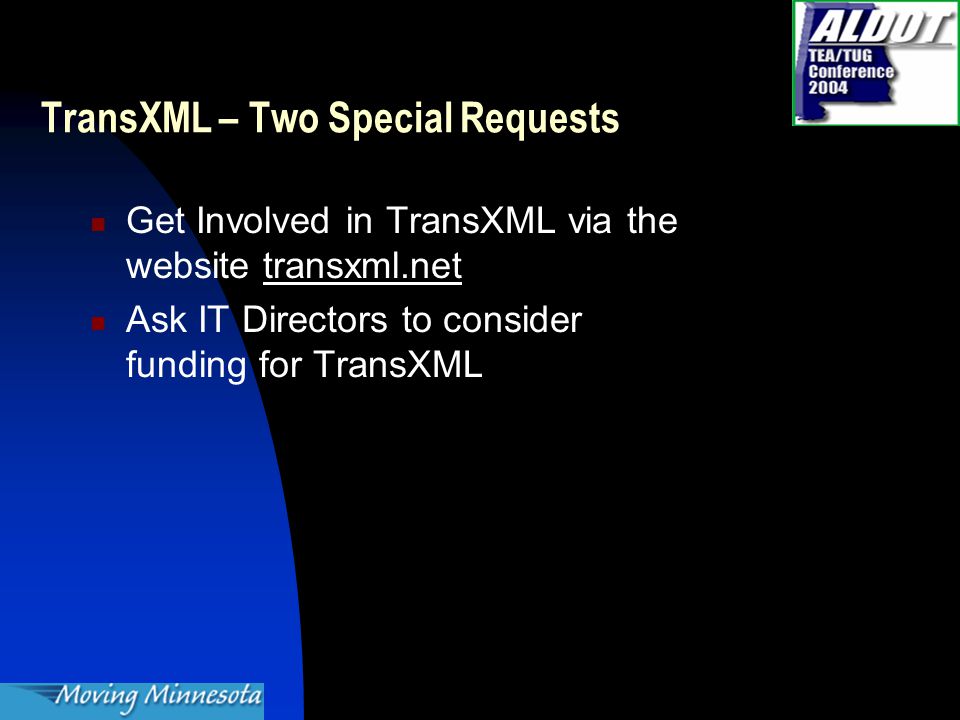 ALDOT
TEA/TUG Conference 2004

TransXML – Two Special Requests

Get Involved in TransXML via the website transxml.net

Ask IT Directors to consider funding for TransXML

Moving Minnesota